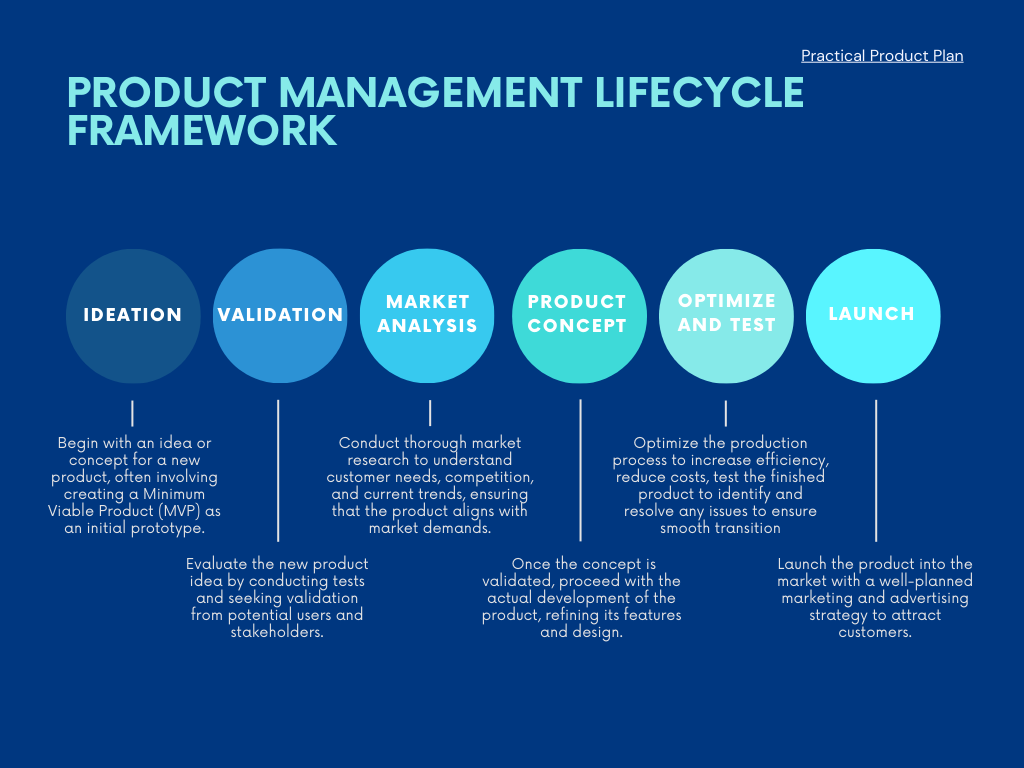 Practical Product Plan

PRODUCT MANAGEMENT LIFECYCLE FRAMEWORK

IDEATION

VALIDATION

MARKET ANALYSIS

PRODUCT CONCEPT

OPTIMIZE AND TEST

LAUNCH

Begin with an idea or concept for a new product, often involving creating a Minimum Viable Product (MVP) as an initial prototype.

Evaluate the new product idea by conducting tests and seeking validation from potential users and stakeholders.

Conduct thorough market research to understand customer needs, competition, and current trends, ensuring that the product aligns with market demands.

Once the concept is validated, proceed with the actual development of the product, refining its features and design.

Optimize the production process to increase efficiency, reduce costs, test the finished product to identify and resolve any issues to ensure smooth transition

Launch the product into the market with a well-planned marketing and advertising strategy to attract customers.